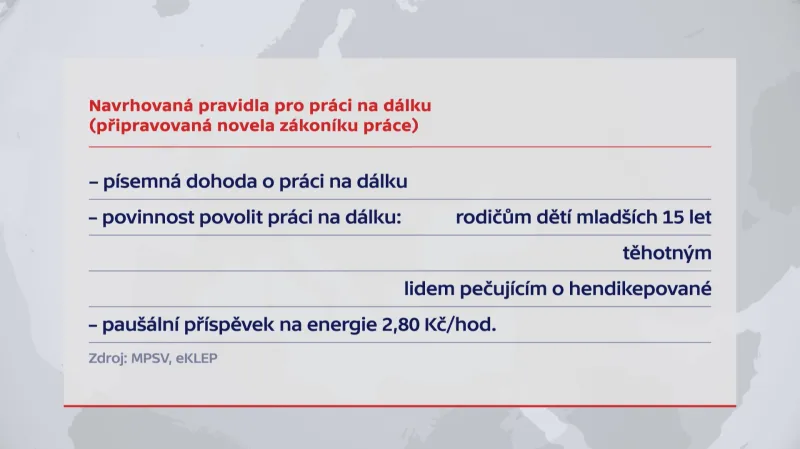 Navrhovaná pravidla pro práci na dálku
(připravovaná novela zákoníku práce)

– písemná dohoda o práci na dálku

– povinnost povolit práci na dálku: rodičům dětí mladších 15 let

těhotným

lidem pečujícím o hendikepované

– paušální příspěvek na energie 2,80 Kč/hod.

Zdroj: MPSV, eKLEP